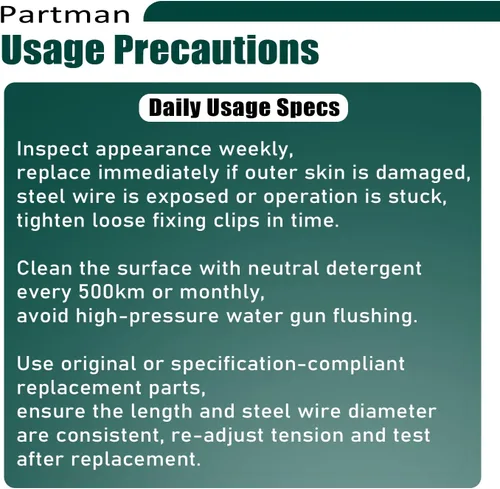 Partman

Usage Precautions

Daily Usage Specs

Inspect appearance weekly,
replace immediately if outer skin is damaged,
steel wire is exposed or operation is stuck,
tighten loose fixing clips in time.

Clean the surface with neutral detergent
every 500km or monthly,
avoid high-pressure water gun flushing.

Use original or specification-compliant
replacement parts,
ensure the length and steel wire diameter
are consistent, re-adjust tension and test
after replacement.